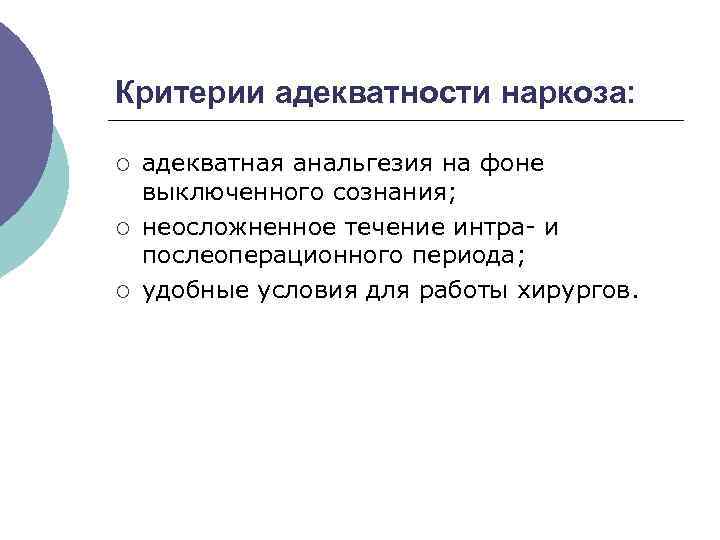 Критерии адекватности наркоза:

○ адекватная анальгезия на фоне выключенного сознания;
○ неосложненное течение интра- и послеоперационного периода;
○ удобные условия для работы хирургов.